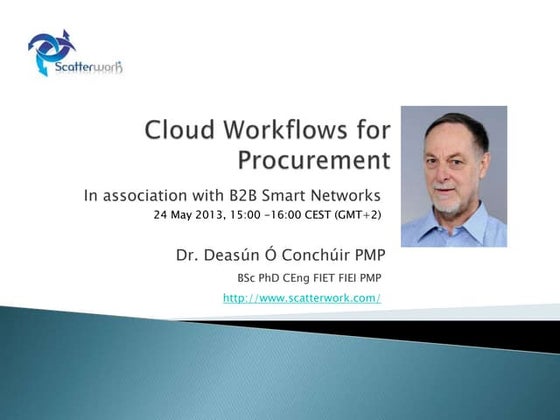 Scatterwork

Cloud Workflows for Procurement

In association with B2B Smart Networks
24 May 2013, 15:00 -16:00 CEST (GMT+2)

Dr. Deasún Ó Conchúir PMP
BSc PhD CEng FIET FIEI PMP
http://www.scatterwork.com/